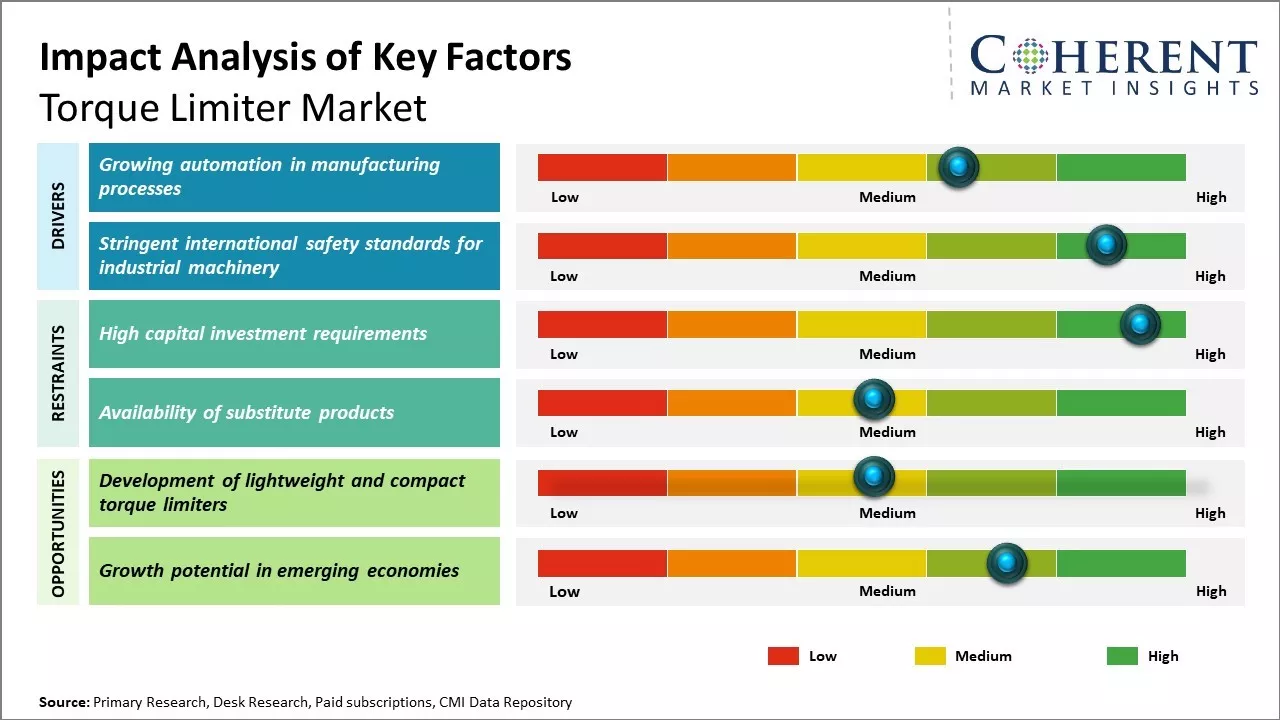 Impact Analysis of Key Factors
Torque Limiter Market

COHERENT
MARKET INSIGHTS

DRIVERS

Growing automation in manufacturing processes
Low Medium High

Stringent international safety standards for industrial machinery
Low Medium High

RESTRAINTS

High capital investment requirements
Low Medium High

Availability of substitute products
Low Medium High

OPPORTUNITIES

Development of lightweight and compact torque limiters
Low Medium High

Growth potential in emerging economies
Low Medium High

Low Medium High

Source: Primary Research, Desk Research, Paid subscriptions, CMI Data Repository